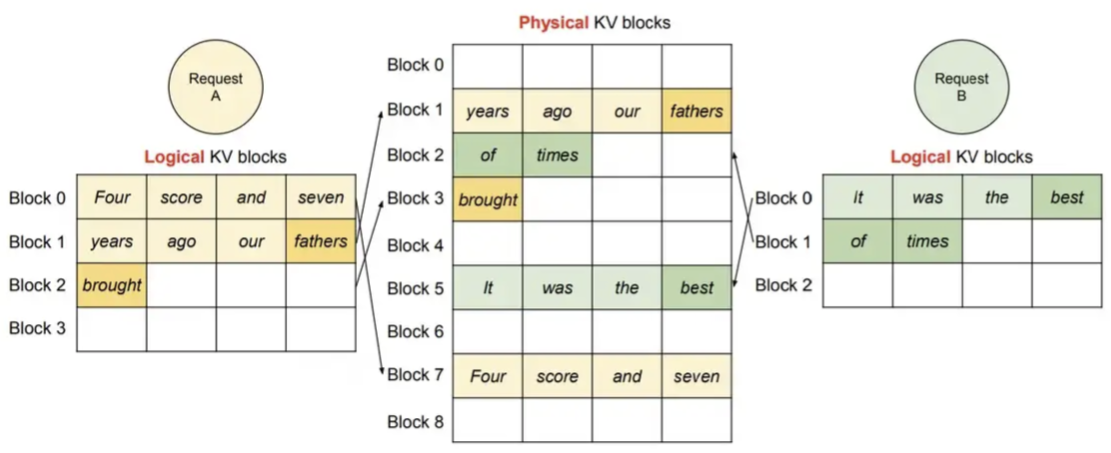 Request A

Logical KV blocks

| | | | | |
|---|---|---|---|---|
| Block 0 | Four | score | and | seven |
| Block 1 | years | ago | our | fathers |
| Block 2 | brought | | | |
| Block 3 | | | | |

Physical KV blocks

| | | | | |
|---|---|---|---|---|
| Block 0 | | | | |
| Block 1 | years | ago | our | fathers |
| Block 2 | of | times | | |
| Block 3 | brought | | | |
| Block 4 | | | | |
| Block 5 | It | was | the | best |
| Block 6 | | | | |
| Block 7 | Four | score | and | seven |
| Block 8 | | | | |

Request B

Logical KV blocks

| | | | | |
|---|---|---|---|---|
| Block 0 | It | was | the | best |
| Block 1 | of | times | | |
| Block 2 | | | | |